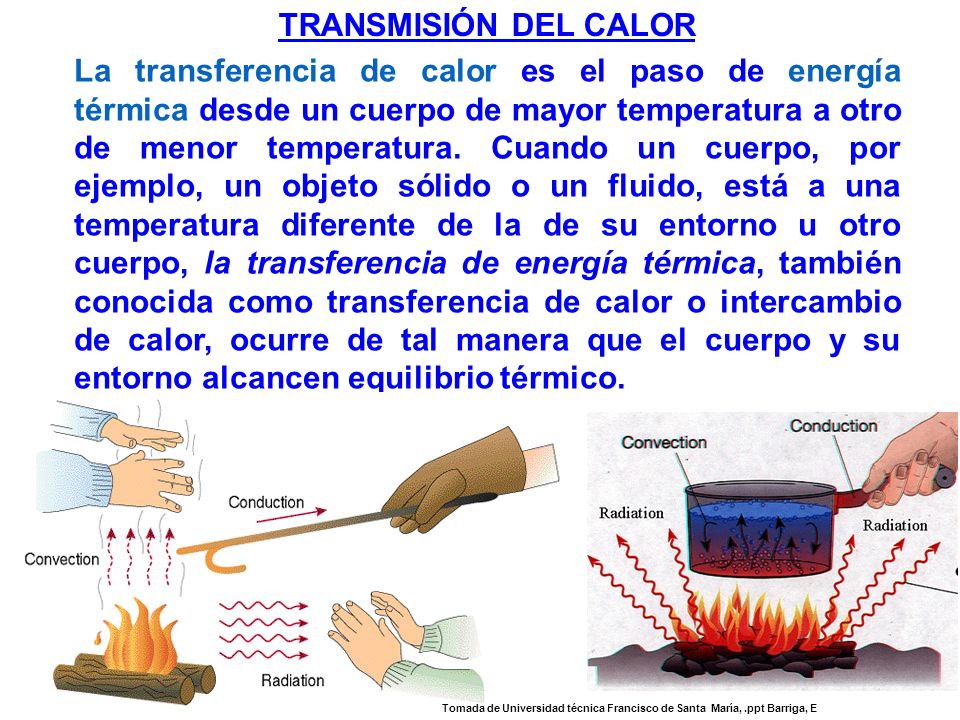 TRANSMISIÓN DEL CALOR

La transferencia de calor es el paso de energía térmica desde un cuerpo de mayor temperatura a otro de menor temperatura. Cuando un cuerpo, por ejemplo, un objeto sólido o un fluido, está a una temperatura diferente de la de su entorno u otro cuerpo, la transferencia de energía térmica, también conocida como transferencia de calor o intercambio de calor, ocurre de tal manera que el cuerpo y su entorno alcancen equilibrio térmico.

Conduction

Convection

Radiation

Convection

Conduction

Radiation

Radiation

Tomada de Universidad técnica Francisco de Santa María, .ppt Barriga, E